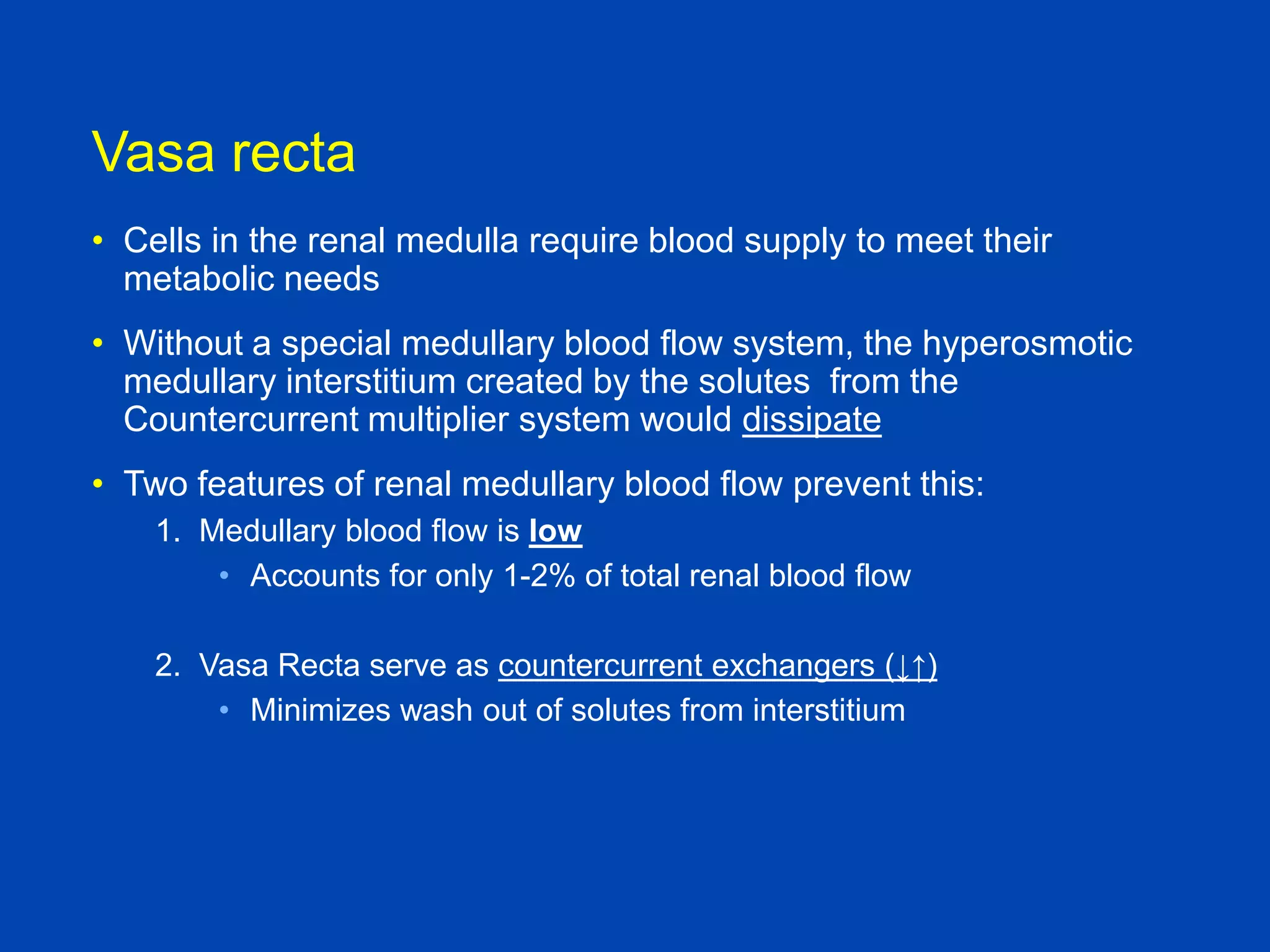 Vasa recta

• Cells in the renal medulla require blood supply to meet their metabolic needs

• Without a special medullary blood flow system, the hyperosmotic medullary interstitium created by the solutes  from the Countercurrent multiplier system would dissipate

• Two features of renal medullary blood flow prevent this:

1. Medullary blood flow is low
• Accounts for only 1-2% of total renal blood flow

2. Vasa Recta serve as countercurrent exchangers (↓↑)
• Minimizes wash out of solutes from interstitium